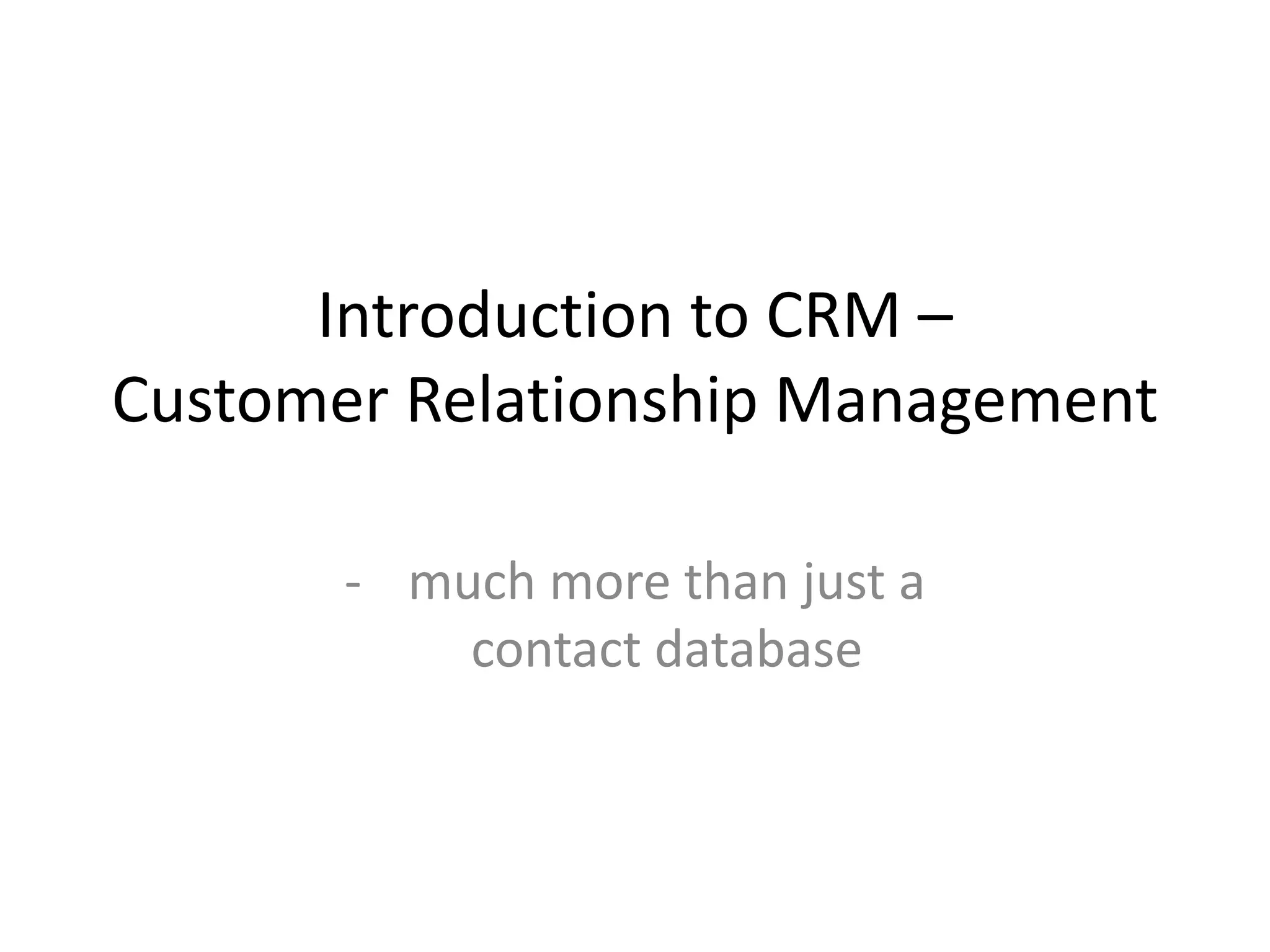 Introduction to CRM –
Customer Relationship Management

- much more than just a contact database